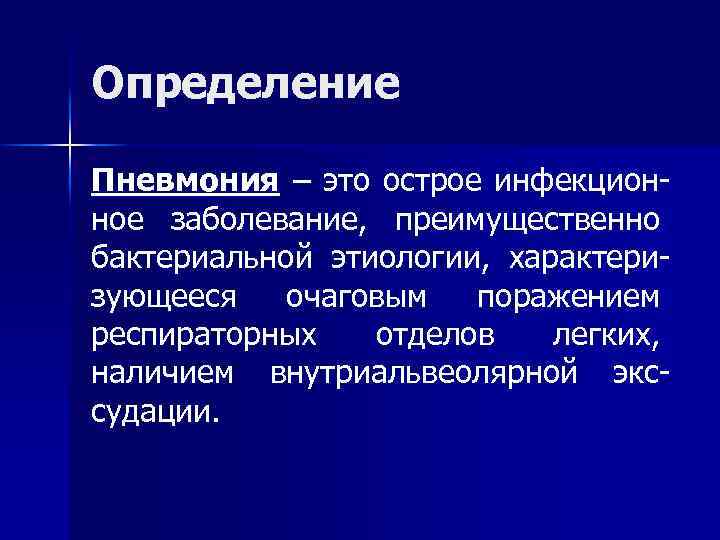 Определение

Пневмония – это острое инфекционное заболевание, преимущественно бактериальной этиологии, характеризующееся очаговым поражением респираторных отделов легких, наличием внутриальвеолярной экссудации.